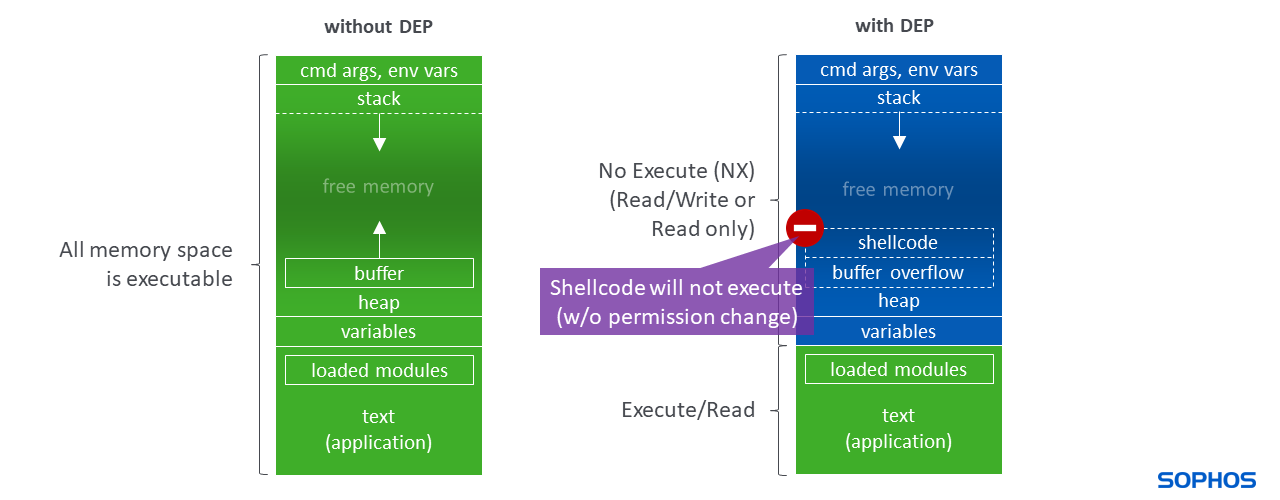 without DEP

All memory space is executable

cmd args, env vars
stack
free memory
buffer
heap
variables
loaded modules
text
(application)

with DEP

No Execute (NX)
(Read/Write or
Read only)

Execute/Read

cmd args, env vars
stack
free memory
shellcode
buffer overflow
heap
variables
loaded modules
text
(application)

Shellcode will not execute
(w/o permission change)

SOPHOS